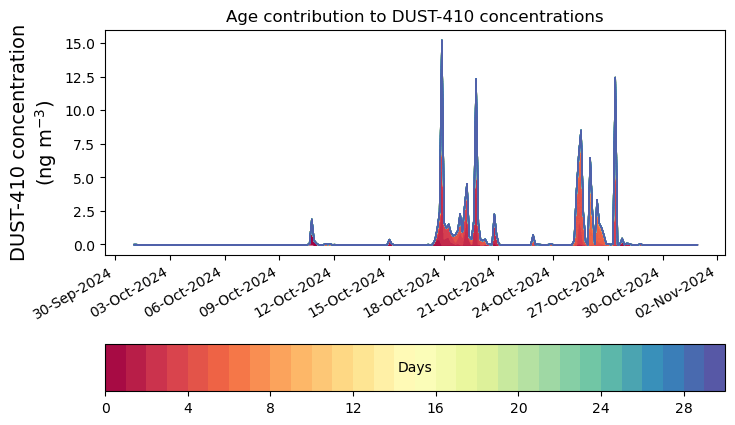 Age contribution to DUST-410 concentrations

DUST-410 concentration (ng m$^{-3}$)

15.0
12.5
10.0
7.5
5.0
2.5
0.0

30-Sep-2024
03-Oct-2024
06-Oct-2024
09-Oct-2024
12-Oct-2024
15-Oct-2024
18-Oct-2024
21-Oct-2024
24-Oct-2024
27-Oct-2024
30-Oct-2024
02-Nov-2024

Days

0
4
8
12
16
20
24
28